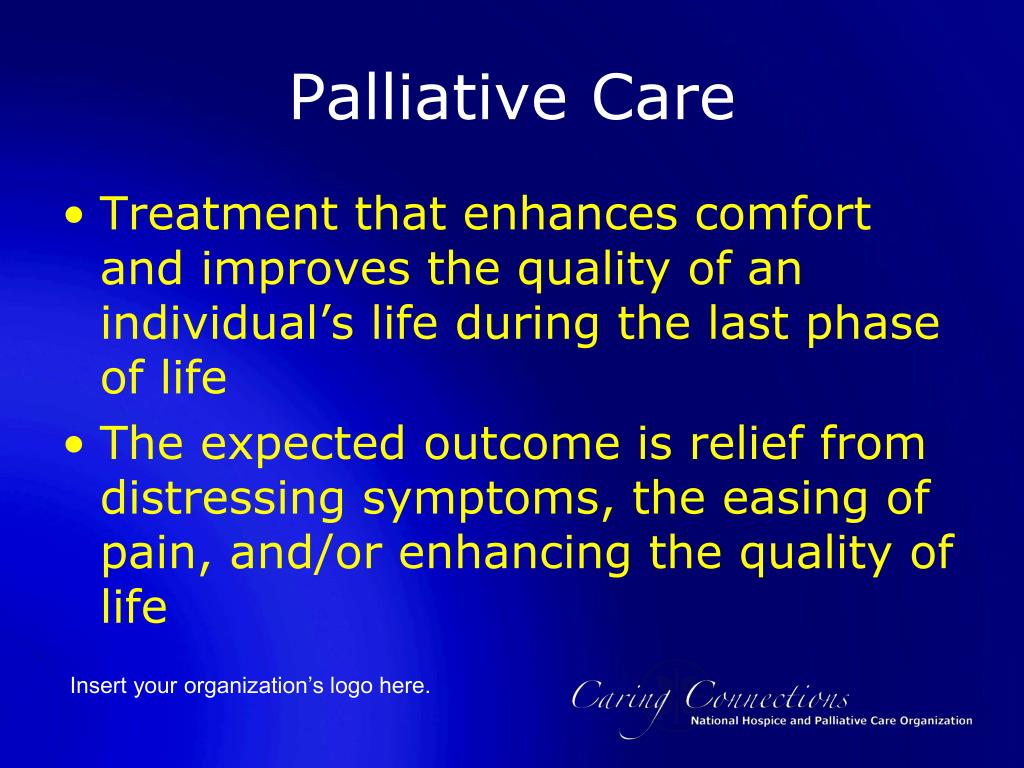 Palliative Care

• Treatment that enhances comfort and improves the quality of an individual’s life during the last phase of life

• The expected outcome is relief from distressing symptoms, the easing of pain, and/or enhancing the quality of life

Insert your organization’s logo here.

Caring Connections
National Hospice and Palliative Care Organization